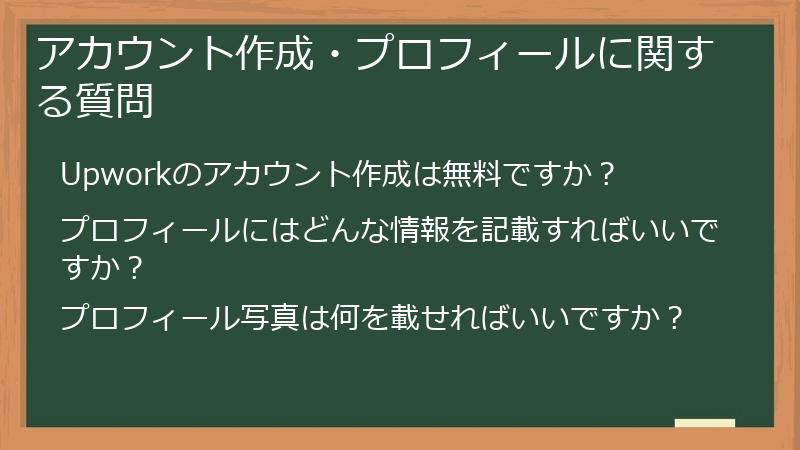 アカウント作成・プロフィールに関する質問

Upworkのアカウント作成は無料ですか？

プロフィールにはどんな情報を記載すればいいですか？

プロフィール写真は何を載せればいいですか？